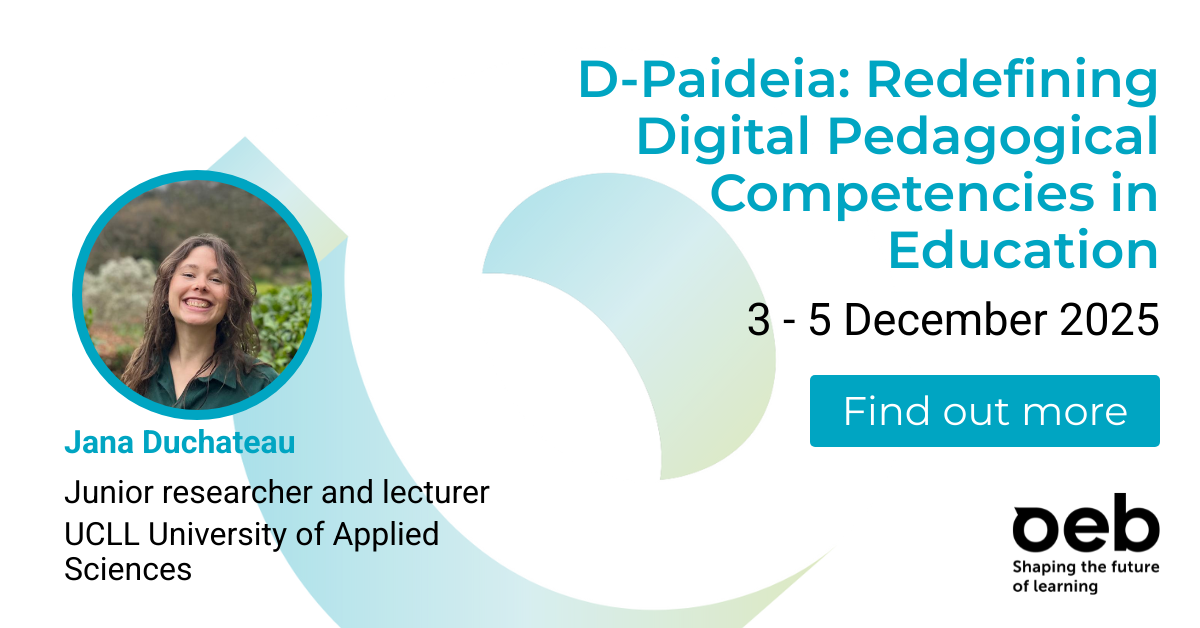 D-Paideia: Redefining Digital Pedagogical Competencies in Education

3 - 5 December 2025

Find out more

Jana Duchateau

Junior researcher and lecturer
UCLL University of Applied Sciences

oeb
Shaping the future of learning